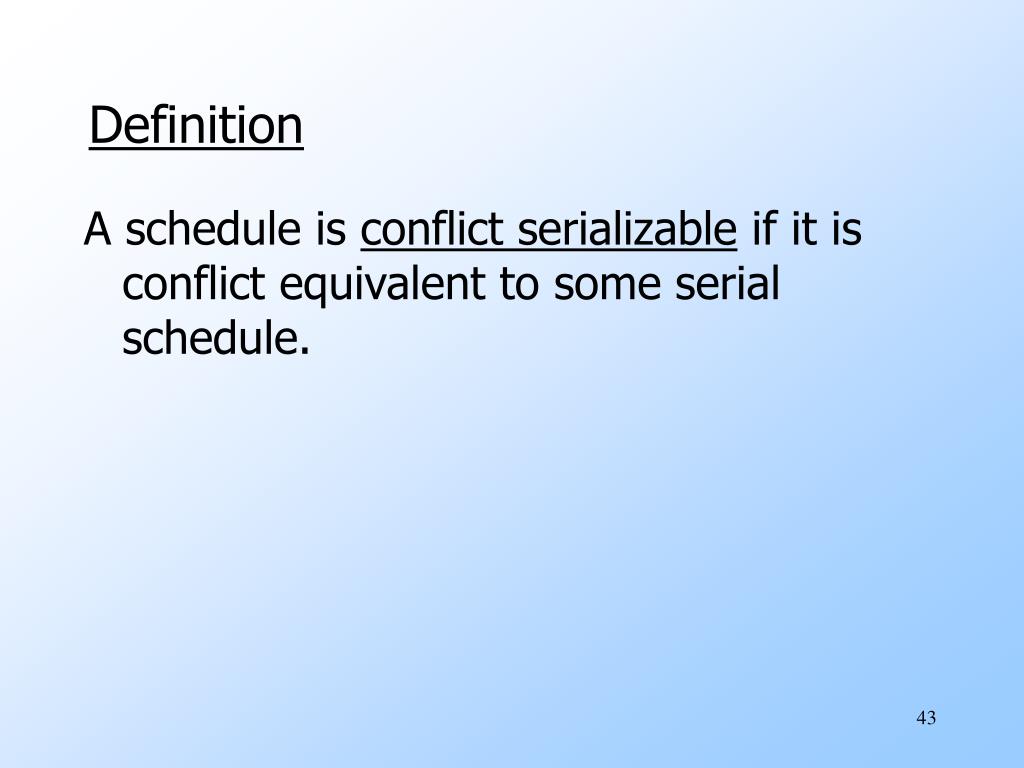 Definition

A schedule is conflict serializable if it is conflict equivalent to some serial schedule.

43